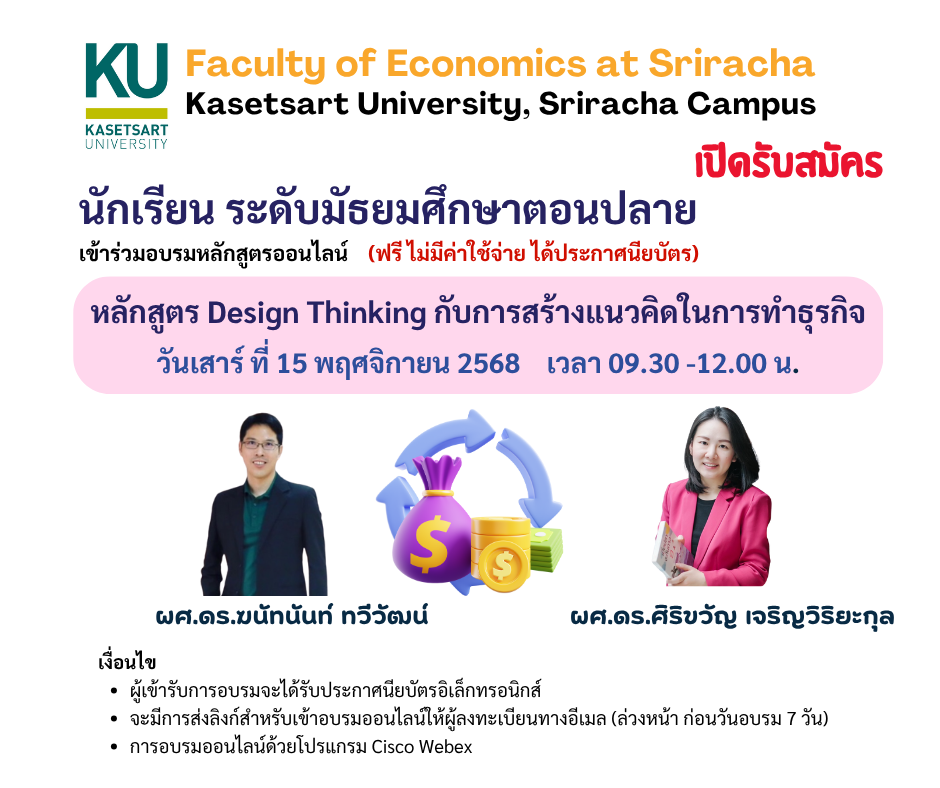 KU
KASETSART UNIVERSITY

Faculty of Economics at Sriracha
Kasetsart University, Sriracha Campus

เปิดรับสมัคร

นักเรียน ระดับมัธยมศึกษาตอนปลาย
เข้าร่วมอบรมหลักสูตรออนไลน์ (ฟรี ไม่มีค่าใช้จ่าย ได้ประกาศนียบัตร)

หลักสูตร Design Thinking กับการสร้างแนวคิดในการทำธุรกิจ
วันเสาร์ ที่ 15 พฤศจิกายน 2568 เวลา 09.30 -12.00 น.

ผศ.ดร.ฆนัทนันท์ ทวีวัฒน์

ผศ.ดร.ศิริขวัญ เจริญวิริยะกุล

เงื่อนไข
• ผู้เข้ารับการอบรมจะได้รับประกาศนียบัตรอิเล็กทรอนิกส์
• จะมีการส่งลิงก์สำหรับเข้าอบรมออนไลน์ให้ผู้ลงทะเบียนทางอีเมล (ล่วงหน้า ก่อนวันอบรม 7 วัน)
• การอบรมออนไลน์ด้วยโปรแกรม Cisco Webex